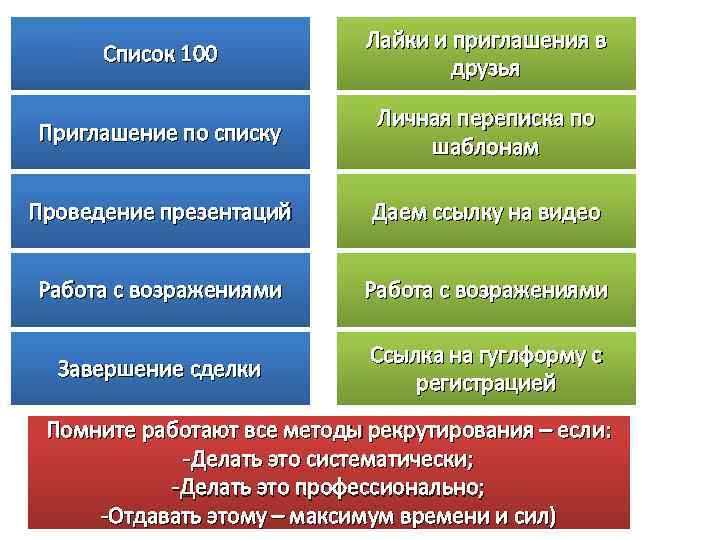 Список 100

Приглашение по списку

Проведение презентаций

Работа с возражениями

Завершение сделки

Лайки и приглашения в друзья

Личная переписка по шаблонам

Даем ссылку на видео

Работа с возражениями

Ссылка на гуглформу с регистрацией

Помните работают все методы рекрутирования – если:
-Делать это систематически;
-Делать это профессионально;
-Отдавать этому – максимум времени и сил)